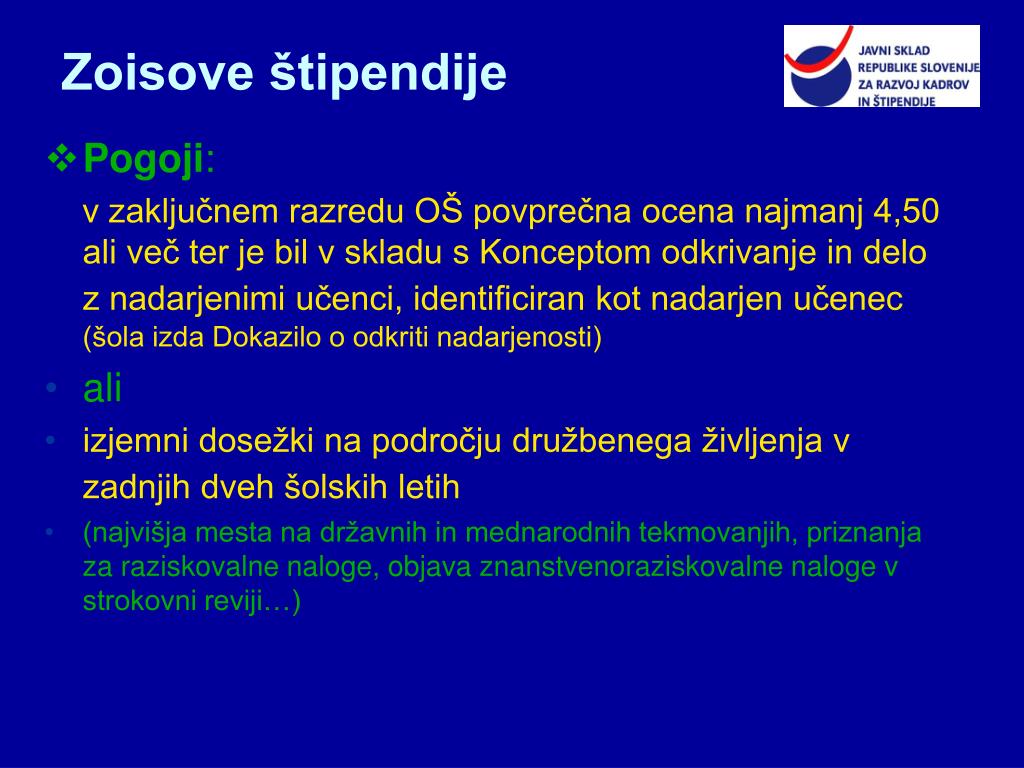 Zoisove štipendije

JAVNI SKLAD REPUBLIKE SLOVENIJE ZA RAZVOJ KADROV IN ŠTIPENDIJE

❖ Pogoji:

v zaključnem razredu OŠ povprečna ocena najmanj 4,50 ali več ter je bil v skladu s Konceptom odkrivanje in delo z nadarjenimi učenci, identificiran kot nadarjen učenec (šola izda Dokazilo o odkriti nadarjenosti)

• ali

• izjemni dosežki na področju družbenega življenja v zadnjih dveh šolskih letih

• (najvišja mesta na državnih in mednarodnih tekmovanjih, priznanja za raziskovalne naloge, objava znanstvenoraziskovalne naloge v strokovni reviji…)